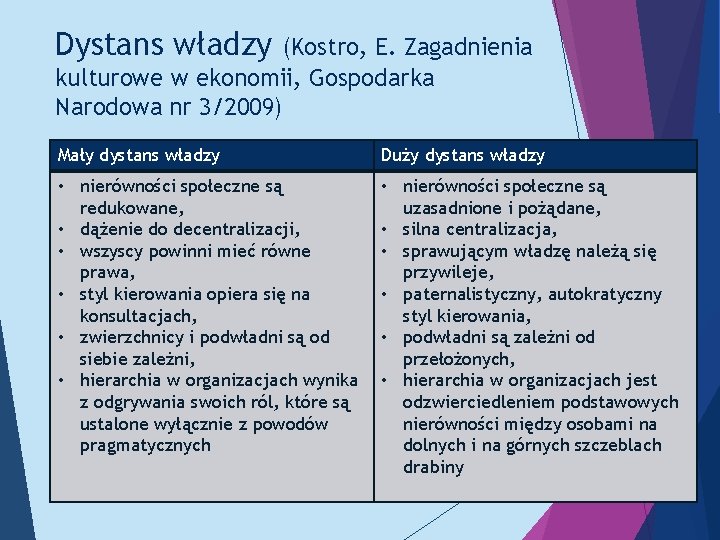 Dystans władzy (Kostro, E. Zagadnienia kulturowe w ekonomii, Gospodarka Narodowa nr 3/2009)

| Mały dystans władzy | Duży dystans władzy |
|---|---|
| • nierówności społeczne są redukowane, • dążenie do decentralizacji, • wszyscy powinni mieć równe prawa, • styl kierowania opiera się na konsultacjach, • zwierzchnicy i podwładni są od siebie zależni, • hierarchia w organizacjach wynika z odgrywania swoich ról, które są ustalone wyłącznie z powodów pragmatycznych | • nierówności społeczne są uzasadnione i pożądane, • silna centralizacja, • sprawującym władzę należą się przywileje, • paternalistyczny, autokratyczny styl kierowania, • podwładni są zależni od przełożonych, • hierarchia w organizacjach jest odzwierciedleniem podstawowych nierówności między osobami na dolnych i na górnych szczeblach drabiny |